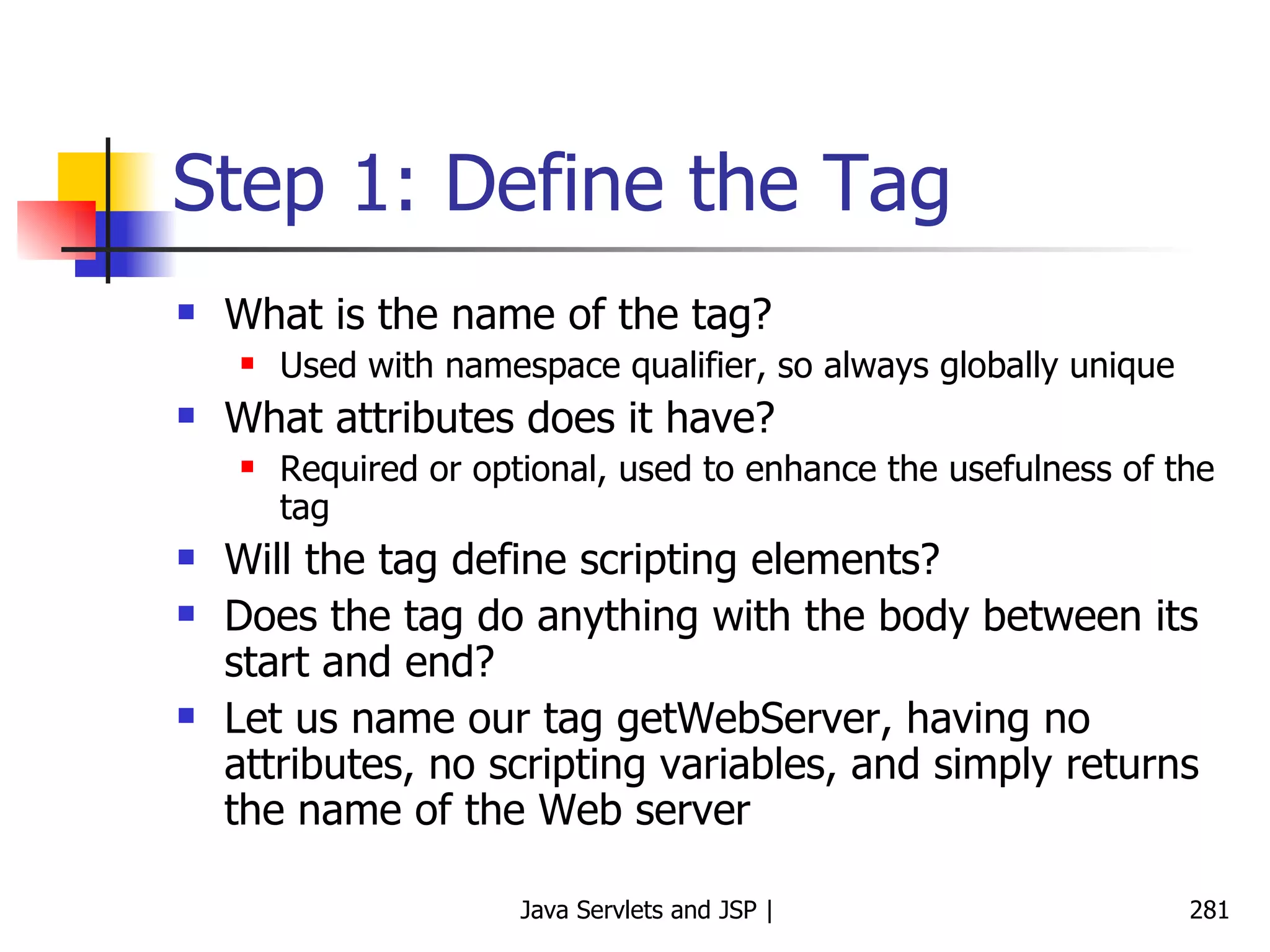 Step 1: Define the Tag

- What is the name of the tag?
  - Used with namespace qualifier, so always globally unique
- What attributes does it have?
  - Required or optional, used to enhance the usefulness of the tag
- Will the tag define scripting elements?
- Does the tag do anything with the body between its start and end?
- Let us name our tag getWebServer, having no attributes, no scripting variables, and simply returns the name of the Web server

Java Servlets and JSP |

281